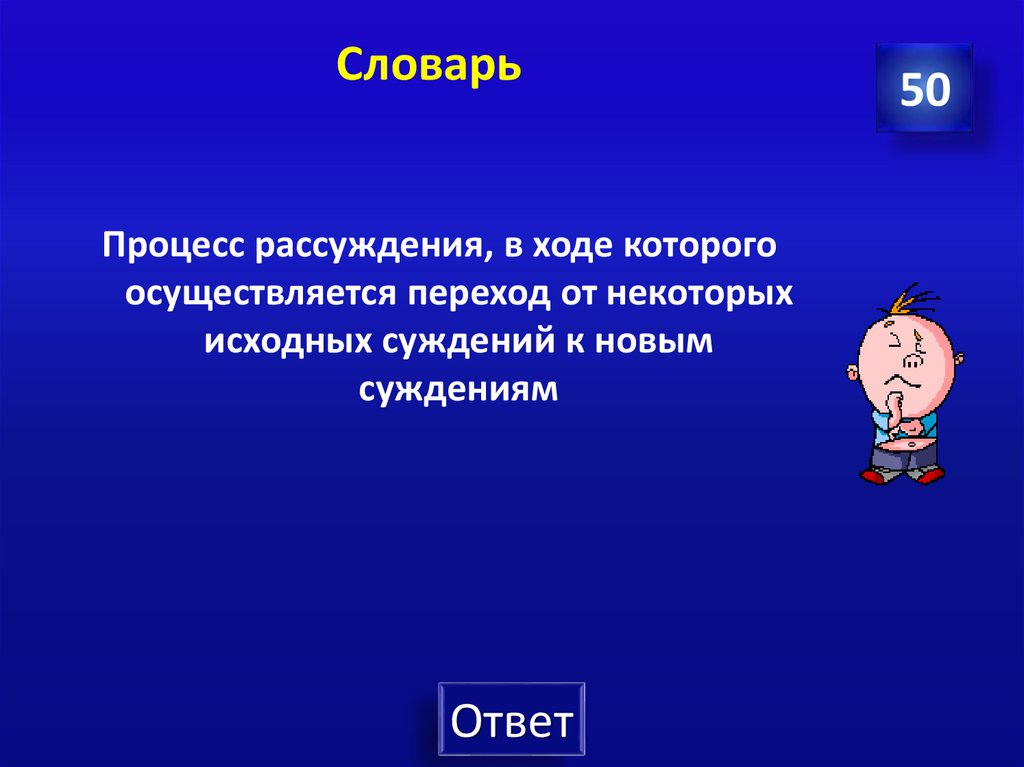 Словарь

50

Процесс рассуждения, в ходе которого осуществляется переход от некоторых исходных суждений к новым суждениям

Ответ